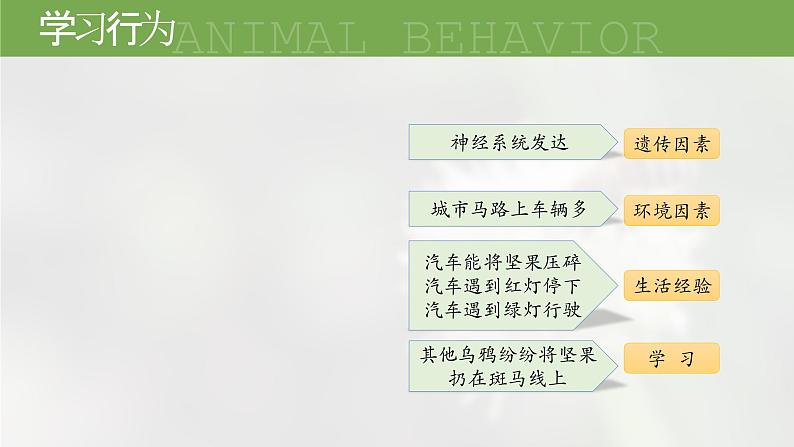 学习行为 ANIMAL BEHAVIOR

神经系统发达

遗传因素

城市马路上车辆多

环境因素

汽车能将坚果压碎
汽车遇到红灯停下
汽车遇到绿灯行驶

生活经验

其他乌鸦纷纷将坚果扔在斑马线上

学 习